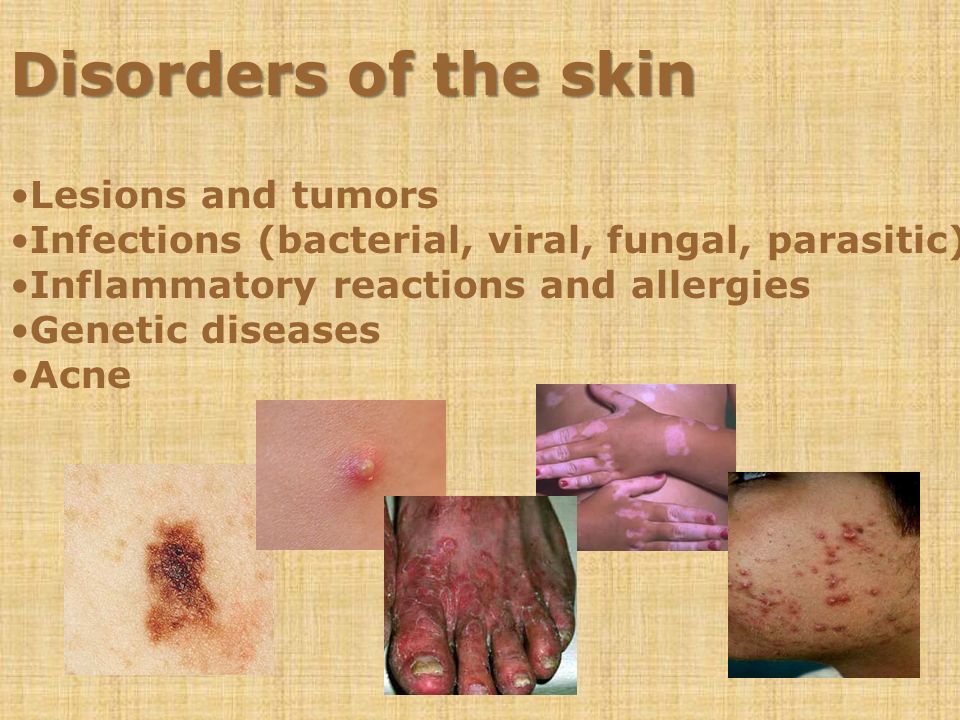 Disorders of the skin

•Lesions and tumors
•Infections (bacterial, viral, fungal, parasitic)
•Inflammatory reactions and allergies
•Genetic diseases
•Acne